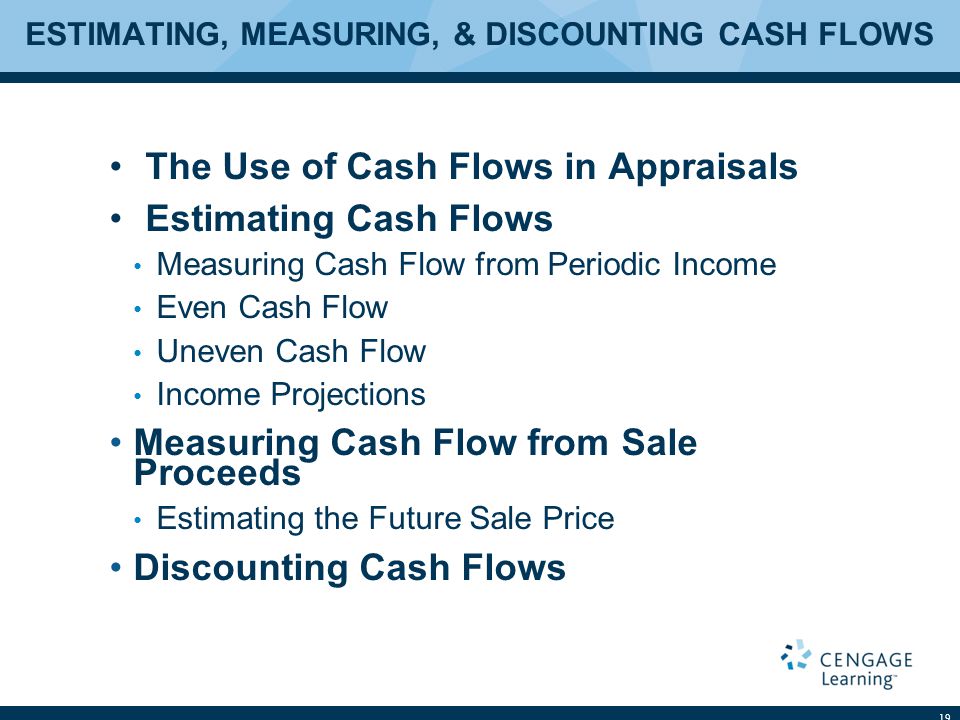 ESTIMATING, MEASURING, & DISCOUNTING CASH FLOWS

• The Use of Cash Flows in Appraisals
• Estimating Cash Flows
  • Measuring Cash Flow from Periodic Income
  • Even Cash Flow
  • Uneven Cash Flow
  • Income Projections
• Measuring Cash Flow from Sale Proceeds
  • Estimating the Future Sale Price
• Discounting Cash Flows

CENGAGE Learning™

19